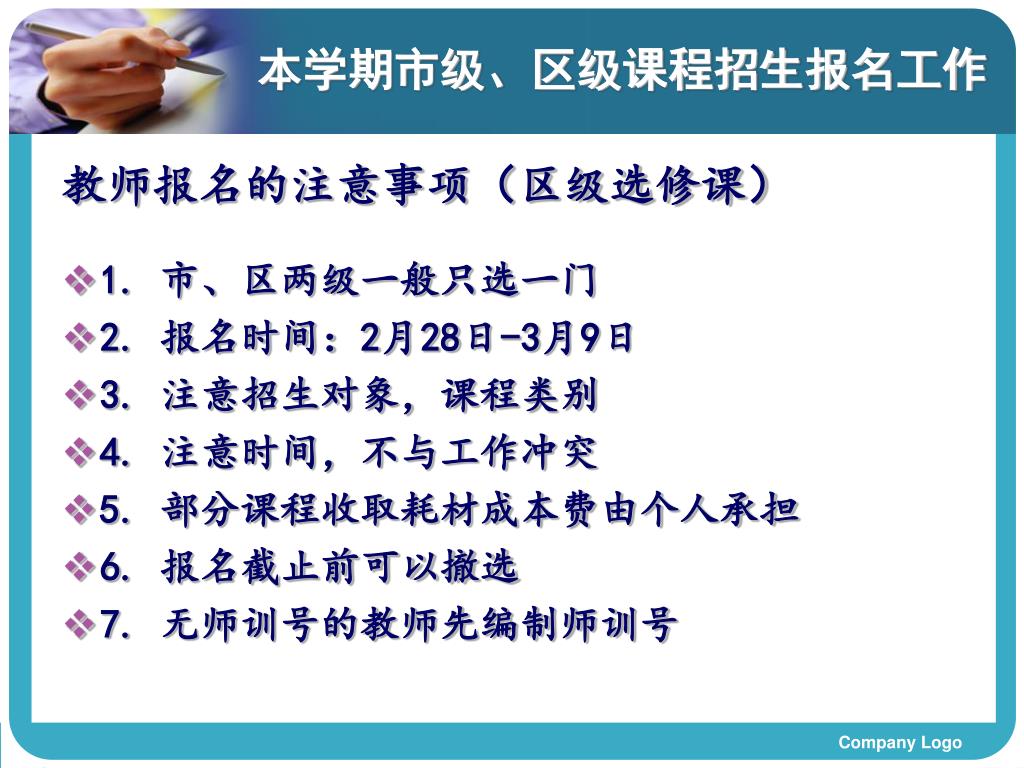 本学期市级、区级课程招生报名工作

教师报名的注意事项（区级选修课）

1. 市、区两级一般只选一门
2. 报名时间：2月28日-3月9日
3. 注意招生对象，课程类别
4. 注意时间，不与工作冲突
5. 部分课程收取耗材成本费由个人承担
6. 报名截止前可以撤选
7. 无师训号的教师先编制师训号

Company Logo